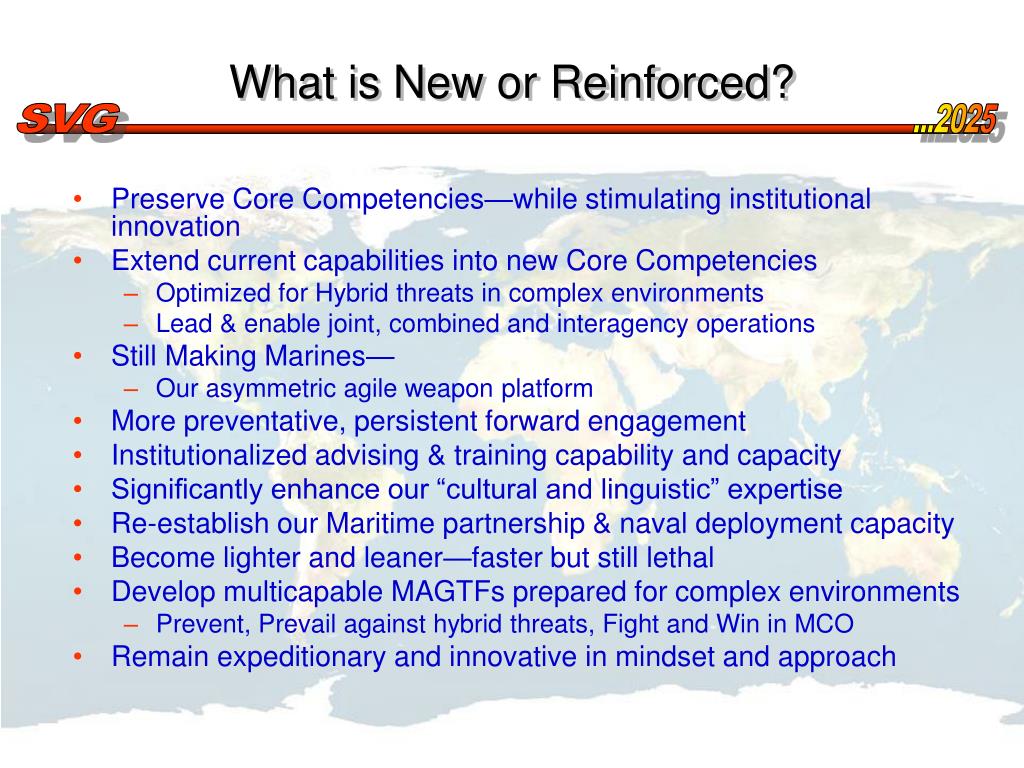 What is New or Reinforced?

SVG

...2025

• Preserve Core Competencies—while stimulating institutional innovation
• Extend current capabilities into new Core Competencies
– Optimized for Hybrid threats in complex environments
– Lead & enable joint, combined and interagency operations
• Still Making Marines—
– Our asymmetric agile weapon platform
• More preventative, persistent forward engagement
• Institutionalized advising & training capability and capacity
• Significantly enhance our “cultural and linguistic” expertise
• Re-establish our Maritime partnership & naval deployment capacity
• Become lighter and leaner—faster but still lethal
• Develop multicapable MAGTFs prepared for complex environments
– Prevent, Prevail against hybrid threats, Fight and Win in MCO
• Remain expeditionary and innovative in mindset and approach